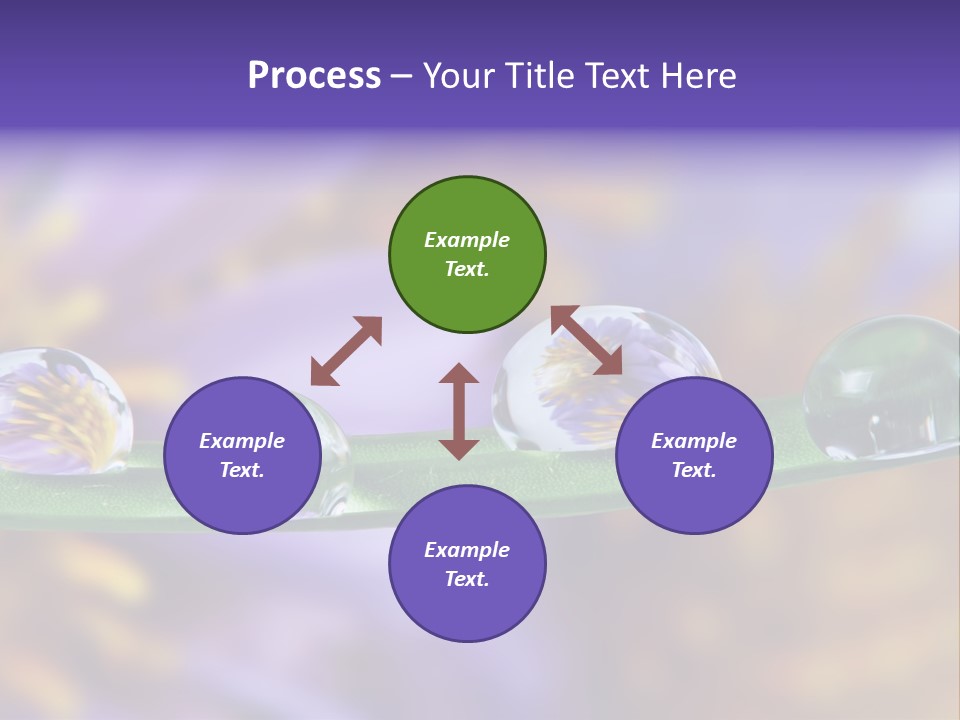 Process – Your Title Text Here

Example Text.

Example Text.

Example Text.

Example Text.